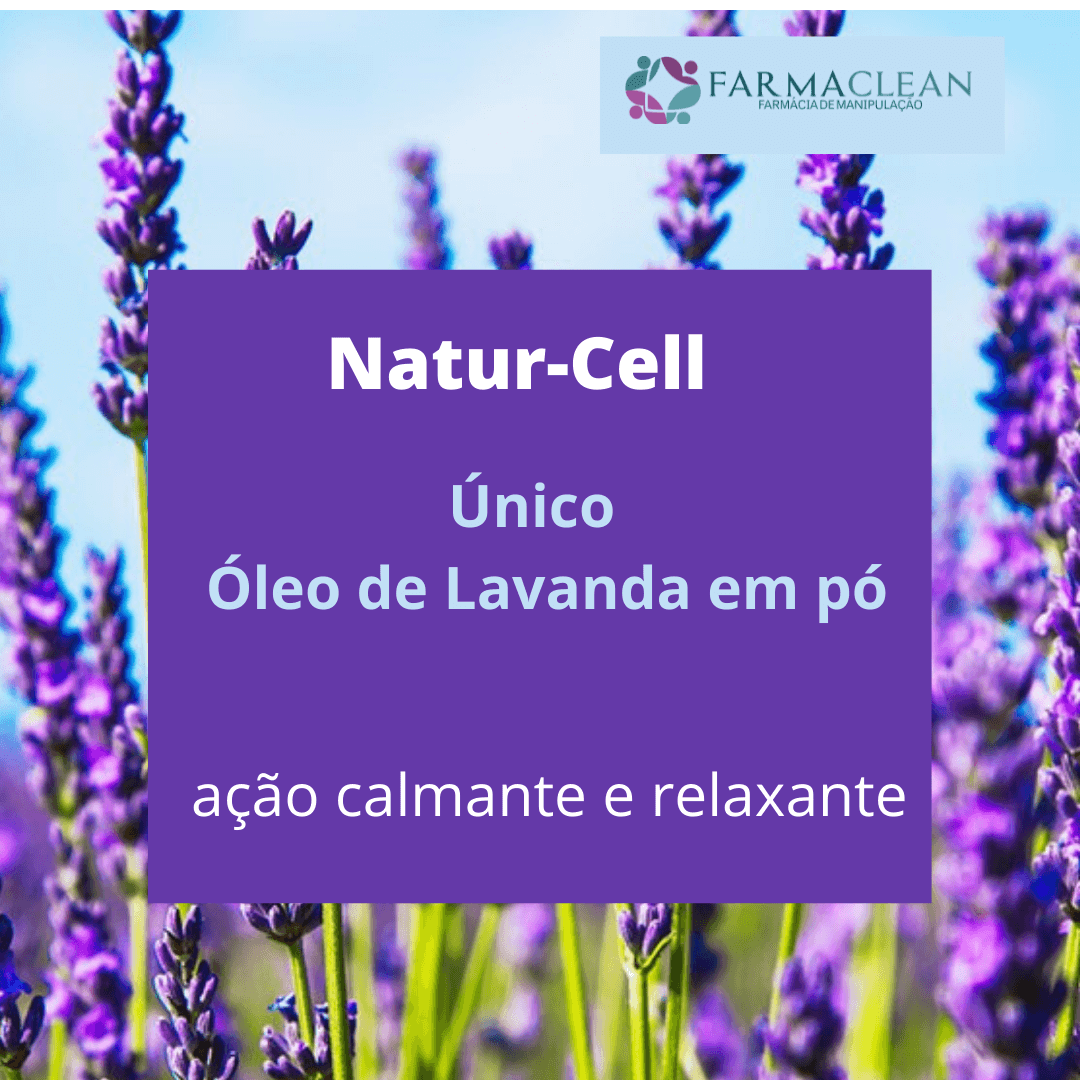 FARMACLEAN
FARMÁCIA DE MANIPULAÇÃO

Natur-Cell

Único
Óleo de Lavanda em pó

ação calmante e relaxante